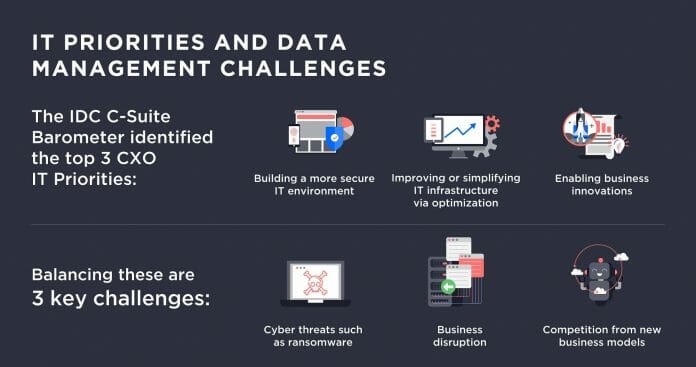 IT PRIORITIES AND DATA MANAGEMENT CHALLENGES

The IDC C-Suite Barometer identified the top 3 CXO IT Priorities:

Building a more secure IT environment

Improving or simplifying IT infrastructure via optimization

Enabling business innovations

Balancing these are 3 key challenges:

Cyber threats such as ransomware

Business disruption

Competition from new business models